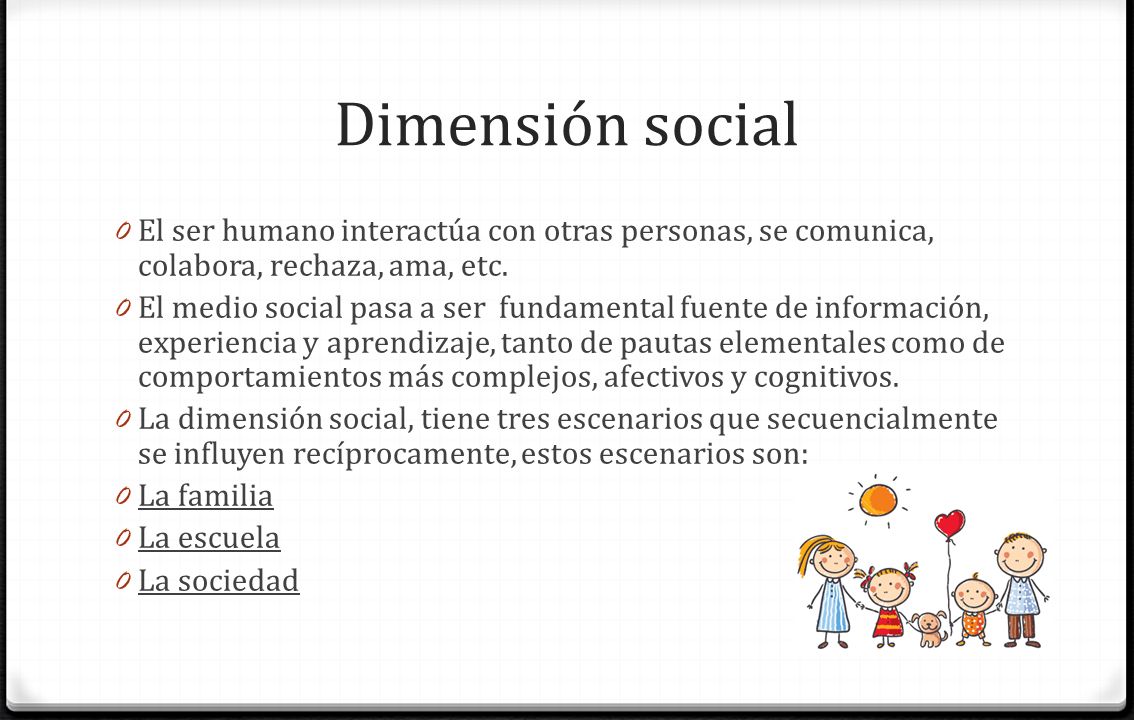 Dimensión social

0 El ser humano interactúa con otras personas, se comunica, colabora, rechaza, ama, etc.
0 El medio social pasa a ser fundamental fuente de información, experiencia y aprendizaje, tanto de pautas elementales como de comportamientos más complejos, afectivos y cognitivos.
0 La dimensión social, tiene tres escenarios que secuencialmente se influyen recíprocamente, estos escenarios son:
0 La familia
0 La escuela
0 La sociedad